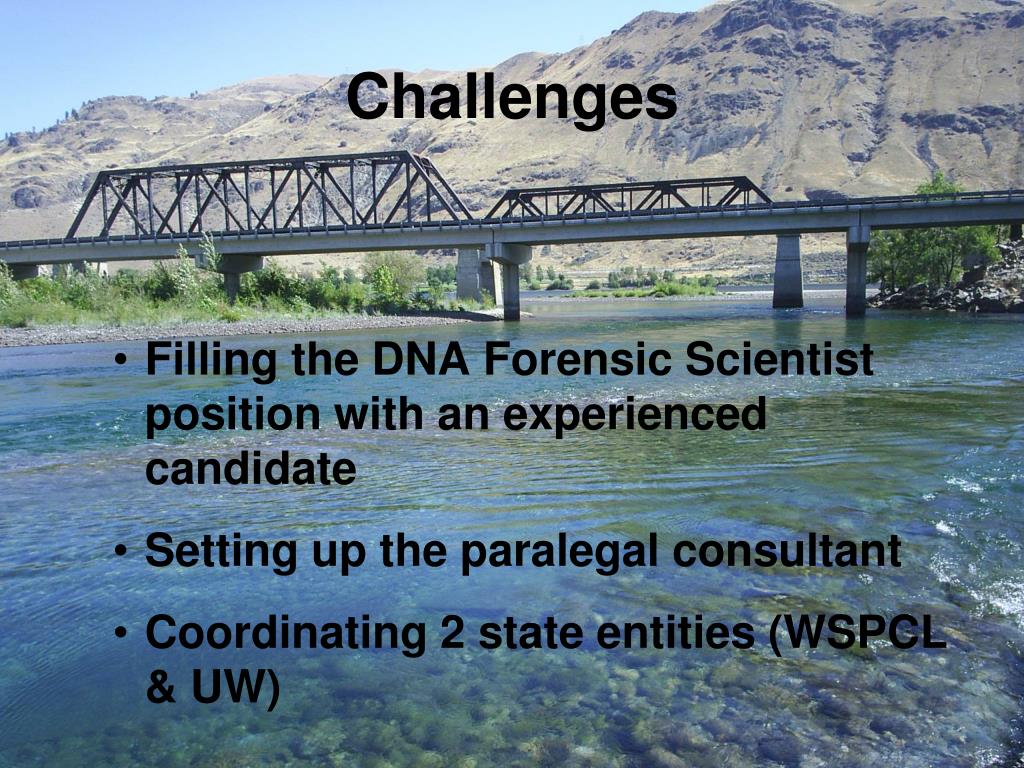 Challenges

• Filling the DNA Forensic Scientist position with an experienced candidate

• Setting up the paralegal consultant

• Coordinating 2 state entities (WSPCL & UW)